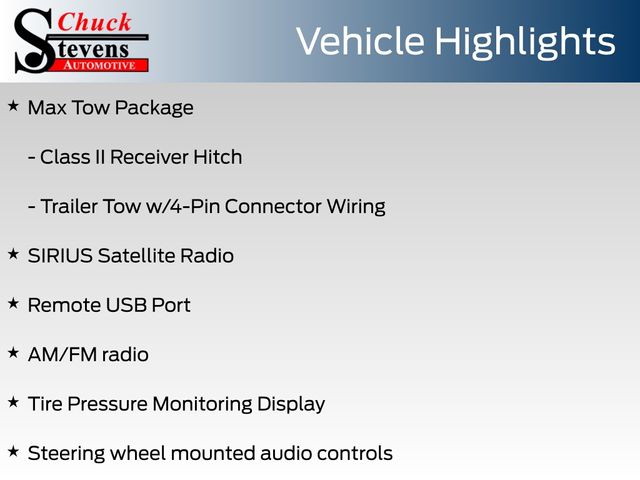 Chuck Stevens AUTOMOTIVE

Vehicle Highlights

★ Max Tow Package

- Class II Receiver Hitch

- Trailer Tow w/4-Pin Connector Wiring

★ SIRIUS Satellite Radio

★ Remote USB Port

★ AM/FM radio

★ Tire Pressure Monitoring Display

★ Steering wheel mounted audio controls